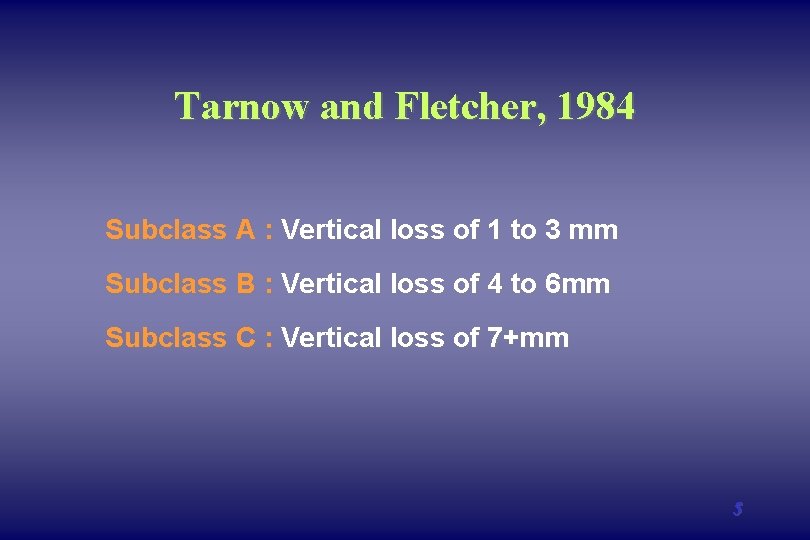 Tarnow and Fletcher, 1984

Subclass A : Vertical loss of 1 to 3 mm

Subclass B : Vertical loss of 4 to 6mm

Subclass C : Vertical loss of 7+mm

5